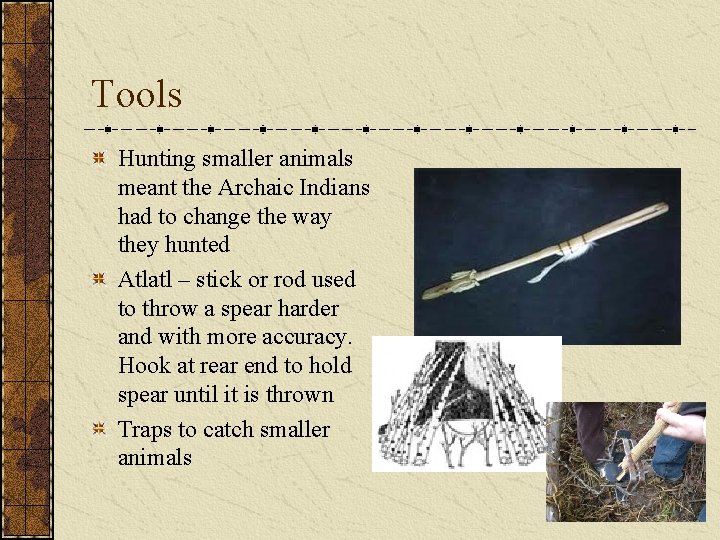 Tools

Hunting smaller animals meant the Archaic Indians had to change the way they hunted

Atlatl – stick or rod used to throw a spear harder and with more accuracy. Hook at rear end to hold spear until it is thrown

Traps to catch smaller animals